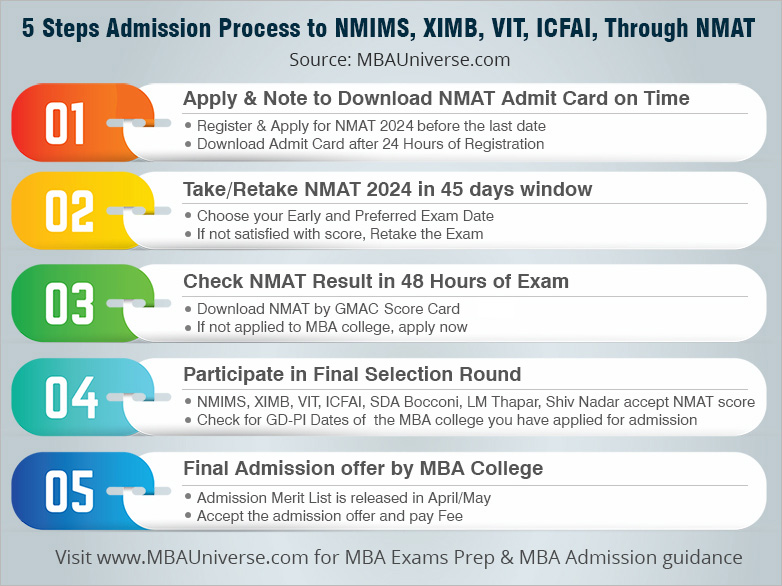 5 Steps Admission Process to NMIMS, XIMB, VIT, ICFAI, Through NMAT

Source: MBAUniverse.com

01

Apply & Note to Download NMAT Admit Card on Time

• Register & Apply for NMAT 2024 before the last date
• Download Admit Card after 24 Hours of Registration

02

Take/Retake NMAT 2024 in 45 days window

• Choose your Early and Preferred Exam Date
• If not satisfied with score, Retake the Exam

03

Check NMAT Result in 48 Hours of Exam

• Download NMAT by GMAC Score Card
• If not applied to MBA college, apply now

04

Participate in Final Selection Round

• NMIMS, XIMB, VIT, ICFAI, SDA Bocconi, LM Thapar, Shiv Nadar accept NMAT score
• Check for GD-PI Dates of the MBA college you have applied for admission

05

Final Admission offer by MBA College

• Admission Merit List is released in April/May
• Accept the admission offer and pay Fee

Visit www.MBAUniverse.com for MBA Exams Prep & MBA Admission guidance